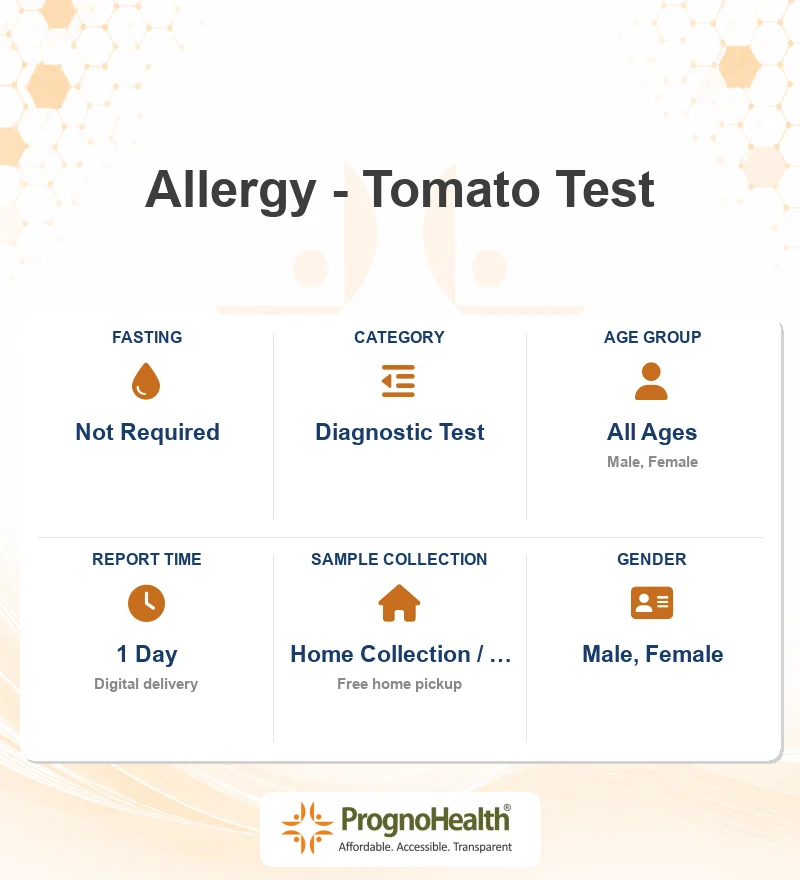 Allergy - Tomato Test

FASTING
Not Required

CATEGORY
Diagnostic Test

AGE GROUP
All Ages
Male, Female

REPORT TIME
1 Day
Digital delivery

SAMPLE COLLECTION
Home Collection / ...
Free home pickup

GENDER
Male, Female

PrognoHealth®
Affordable. Accessible. Transparent